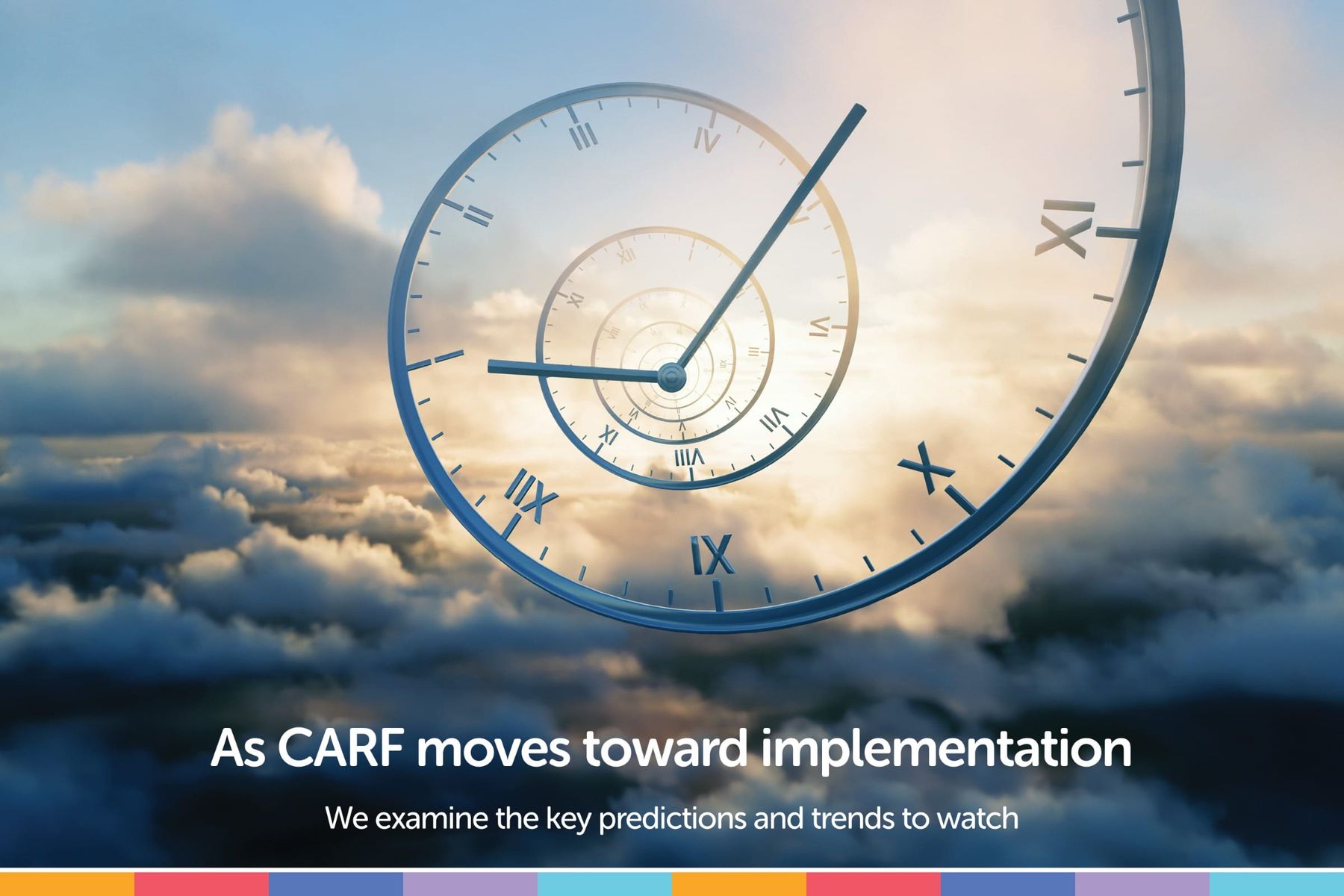 As CARF moves toward implementation

We examine the key predictions and trends to watch